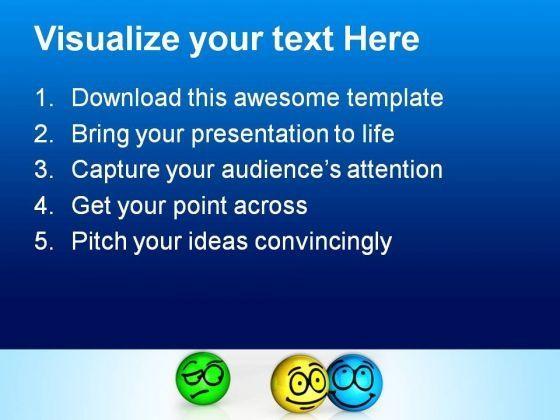 Visualize your text Here

1. Download this awesome template
2. Bring your presentation to life
3. Capture your audience's attention
4. Get your point across
5. Pitch your ideas convincingly